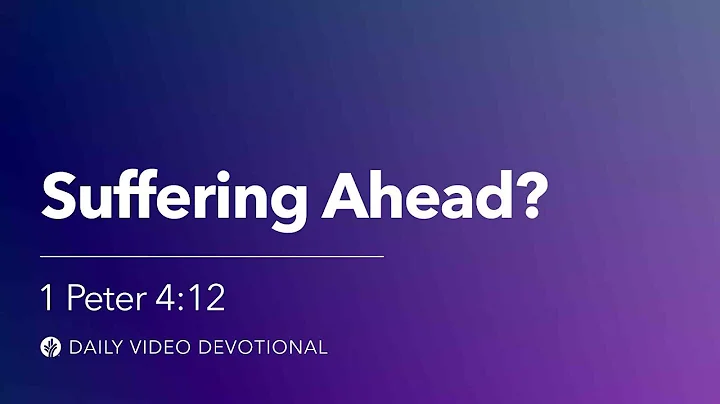 Suffering Ahead?

1 Peter 4:12

DAILY VIDEO DEVOTIONAL